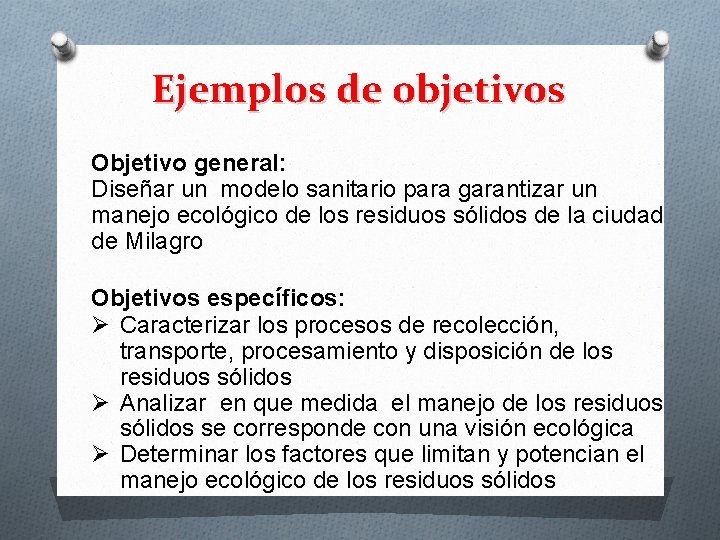 Ejemplos de objetivos

Objetivo general:
Diseñar un modelo sanitario para garantizar un manejo ecológico de los residuos sólidos de la ciudad de Milagro

Objetivos específicos:
➢ Caracterizar los procesos de recolección, transporte, procesamiento y disposición de los residuos sólidos
➢ Analizar en que medida el manejo de los residuos sólidos se corresponde con una visión ecológica
➢ Determinar los factores que limitan y potencian el manejo ecológico de los residuos sólidos